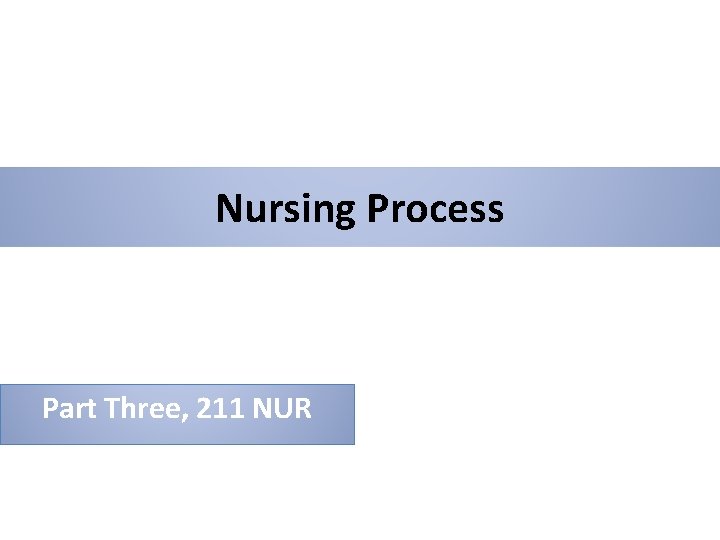 Nursing Process

Part Three, 211 NUR